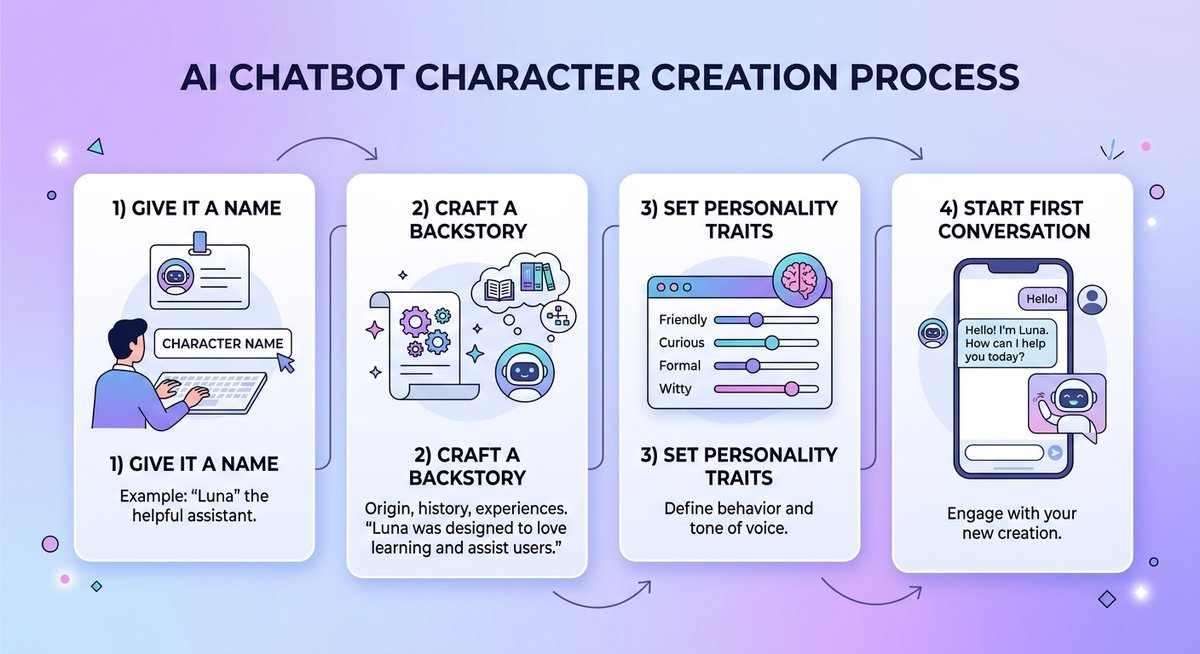 AI CHATBOT CHARACTER CREATION PROCESS

1) GIVE IT A NAME

CHARACTER NAME

1) GIVE IT A NAME

Example: "Luna" the helpful assistant.

2) CRAFT A BACKSTORY

2) CRAFT A BACKSTORY

Origin, history, experiences. "Luna was designed to love learning and assist users."

3) SET PERSONALITY TRAITS

Friendly
Curious
Formal
Witty

3) SET PERSONALITY TRAITS

Define behavior and tone of voice.

4) START FIRST CONVERSATION

Hello!

Hello! I'm Luna. How can I help you today?

Engage with your new creation.